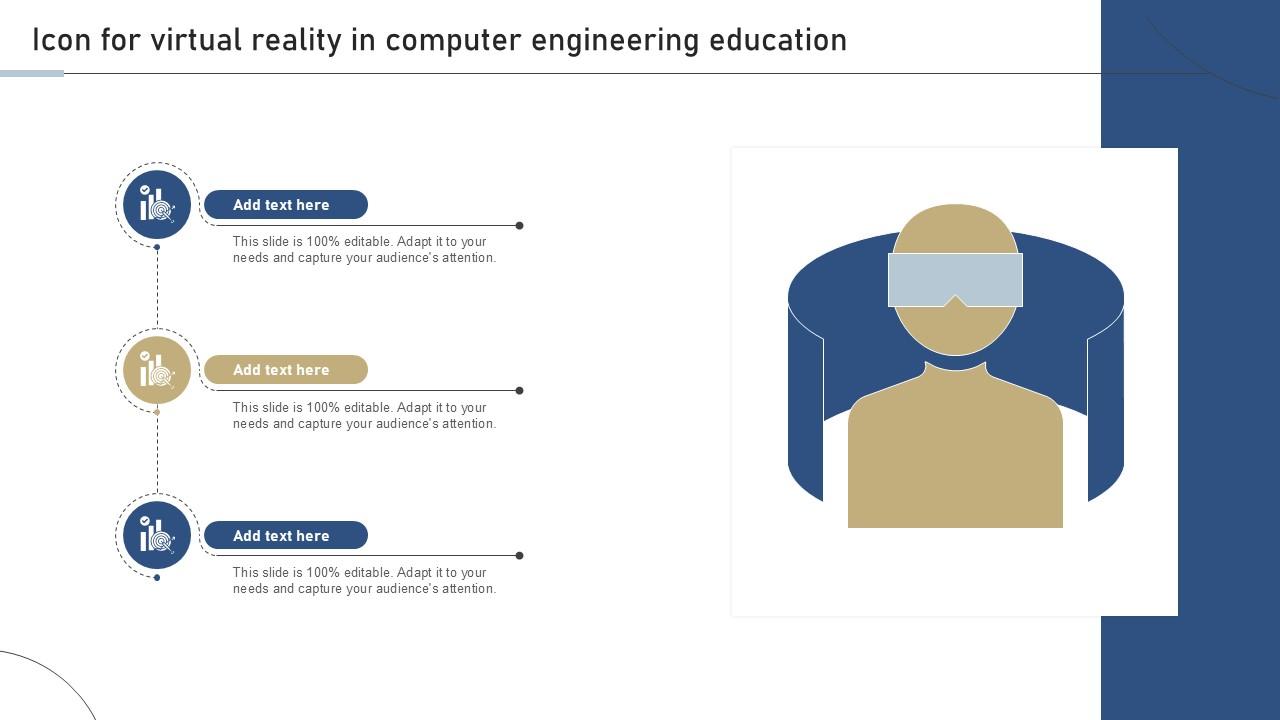 Icon for virtual reality in computer engineering education

Add text here

This slide is 100% editable. Adapt it to your needs and capture your audience's attention.

Add text here

This slide is 100% editable. Adapt it to your needs and capture your audience's attention.

Add text here

This slide is 100% editable. Adapt it to your needs and capture your audience's attention.